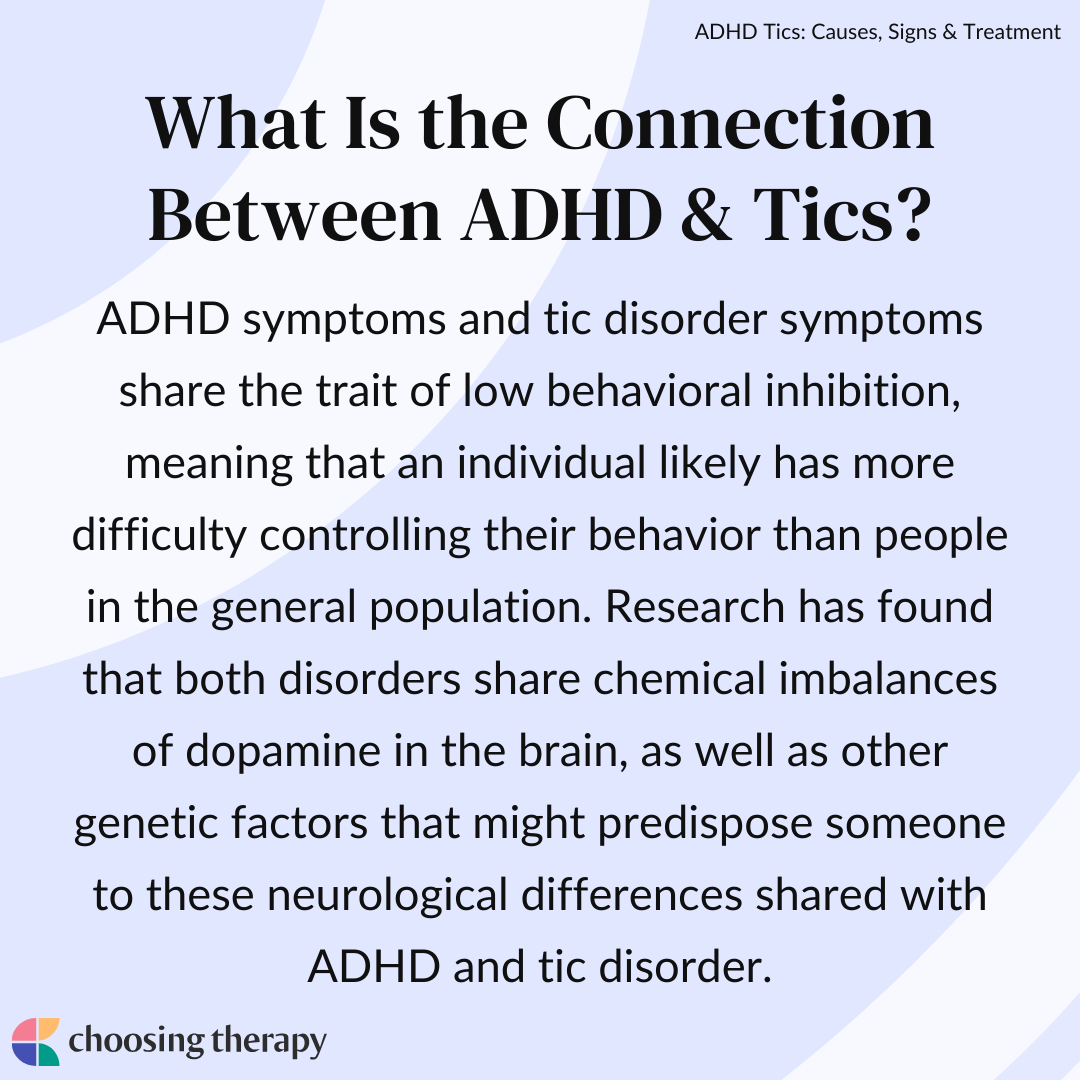 ADHD Tics: Causes, Signs & Treatment

What Is the Connection Between ADHD & Tics?

ADHD symptoms and tic disorder symptoms share the trait of low behavioral inhibition, meaning that an individual likely has more difficulty controlling their behavior than people in the general population. Research has found that both disorders share chemical imbalances of dopamine in the brain, as well as other genetic factors that might predispose someone to these neurological differences shared with ADHD and tic disorder.

choosing therapy